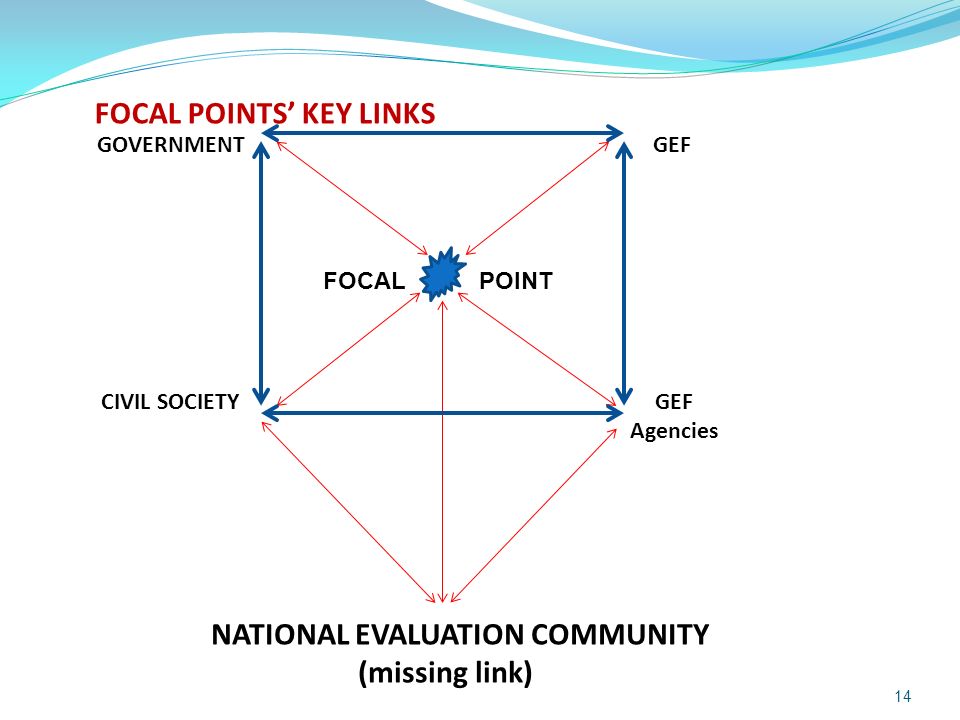 FOCAL POINTS' KEY LINKS

GOVERNMENT

GEF

FOCAL POINT

CIVIL SOCIETY

GEF Agencies

NATIONAL EVALUATION COMMUNITY
(missing link)

14